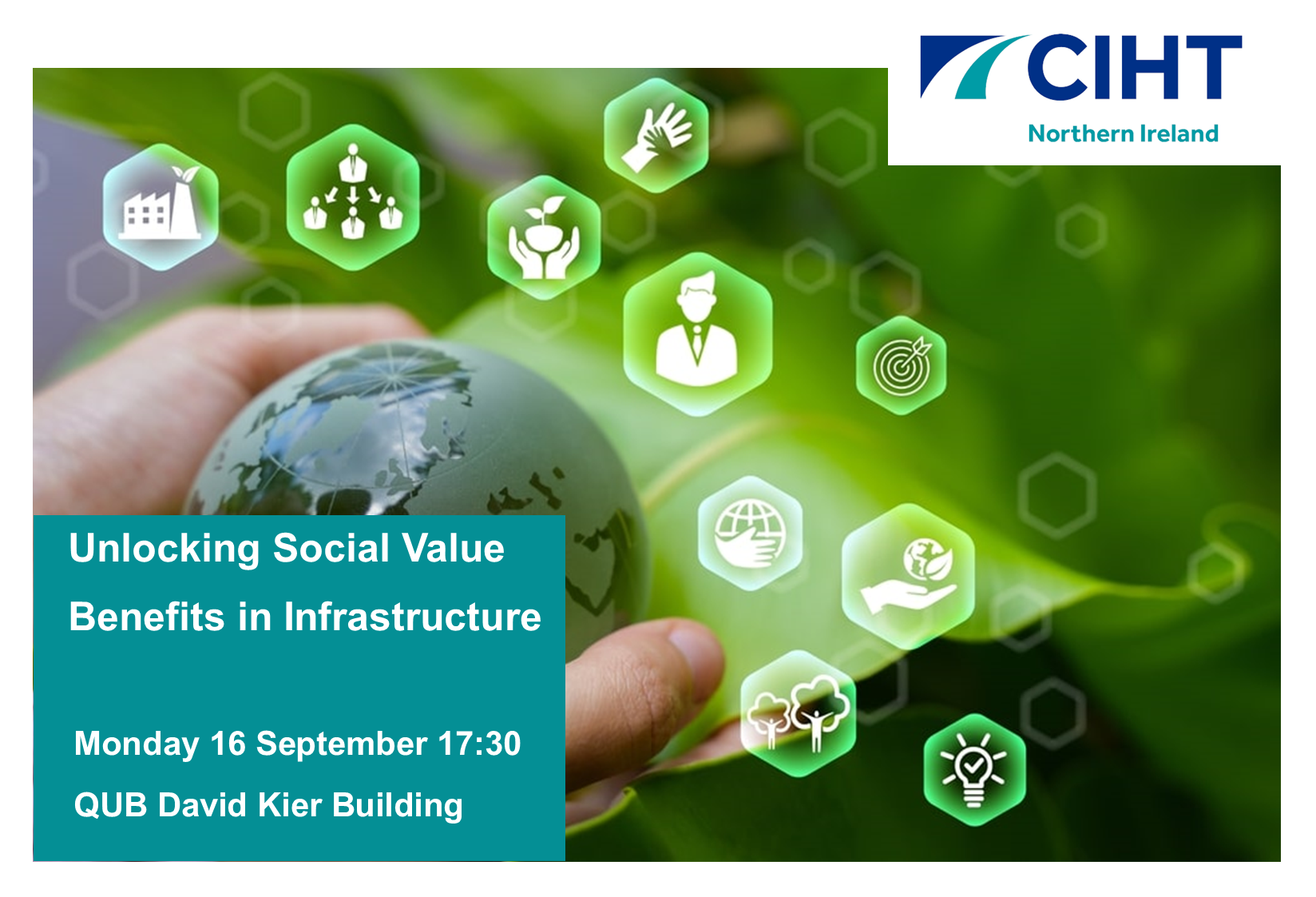 CIHT
Northern Ireland

Unlocking Social Value Benefits in Infrastructure

Monday 16 September 17:30

QUB David Kier Building